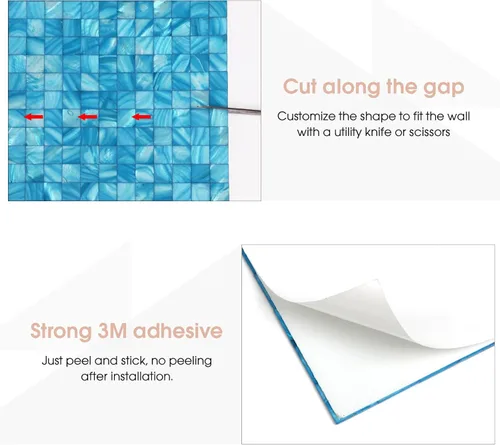 Cut along the gap

Customize the shape to fit the wall with a utility knife or scissors

Strong 3M adhesive

Just peel and stick, no peeling after installation.